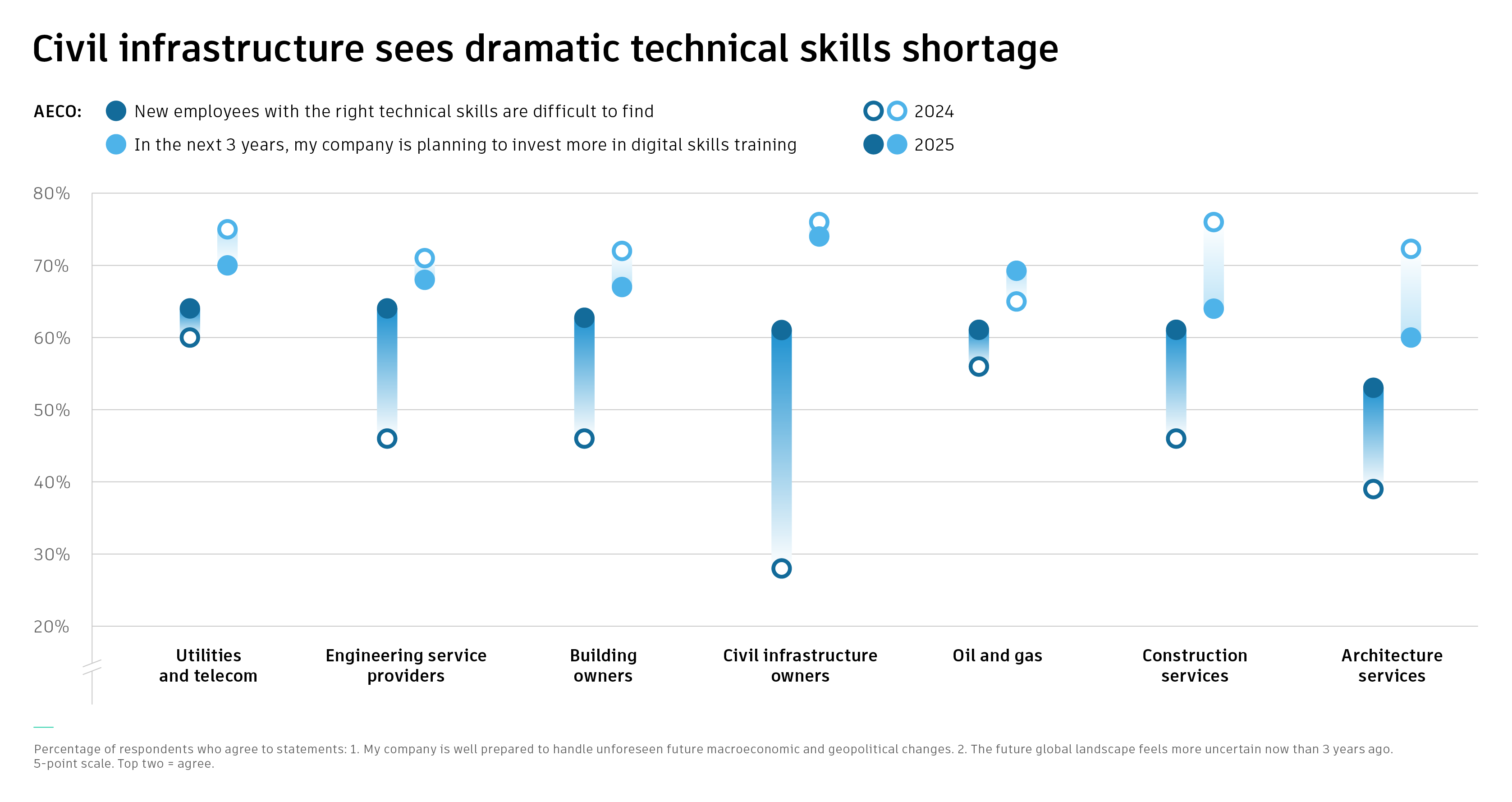 Civil infrastructure sees dramatic technical skills shortage

AECO: New employees with the right technical skills are difficult to find
In the next 3 years, my company is planning to invest more in digital skills training

2024
2025

80%
70%
60%
50%
40%
30%
20%

Utilities and telecom
Engineering service providers
Building owners
Civil infrastructure owners
Oil and gas
Construction services
Architecture services

Percentage of respondents who agree to statements: 1. My company is well prepared to handle unforeseen future macroeconomic and geopolitical changes. 2. The future global landscape feels more uncertain now than 3 years ago. 5-point scale. Top two = agree.